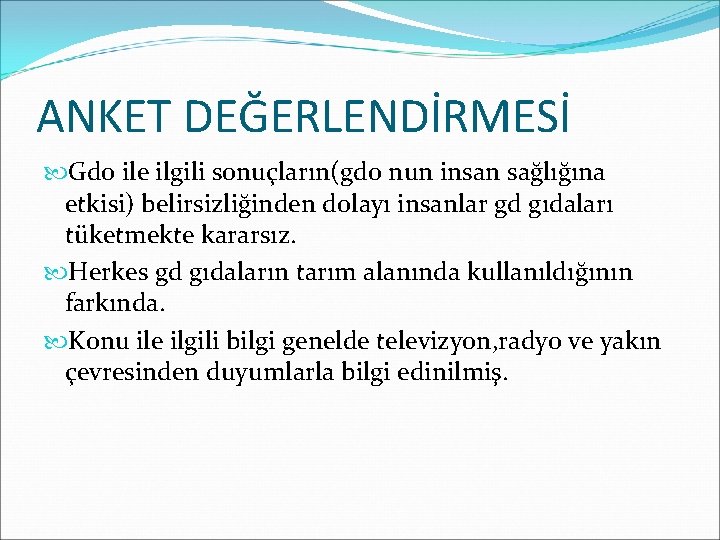 ANKET DEĞERLENDİRMESİ

Gdo ile ilgili sonuçların(gdo nun insan sağlığına etkisi) belirsizliğinden dolayı insanlar gd gıdaları tüketmekte kararsız.

Herkes gd gıdaların tarım alanında kullanıldığının farkında.

Konu ile ilgili bilgi genelde televizyon,radyo ve yakın çevresinden duyumlarla bilgi edinilmiş.